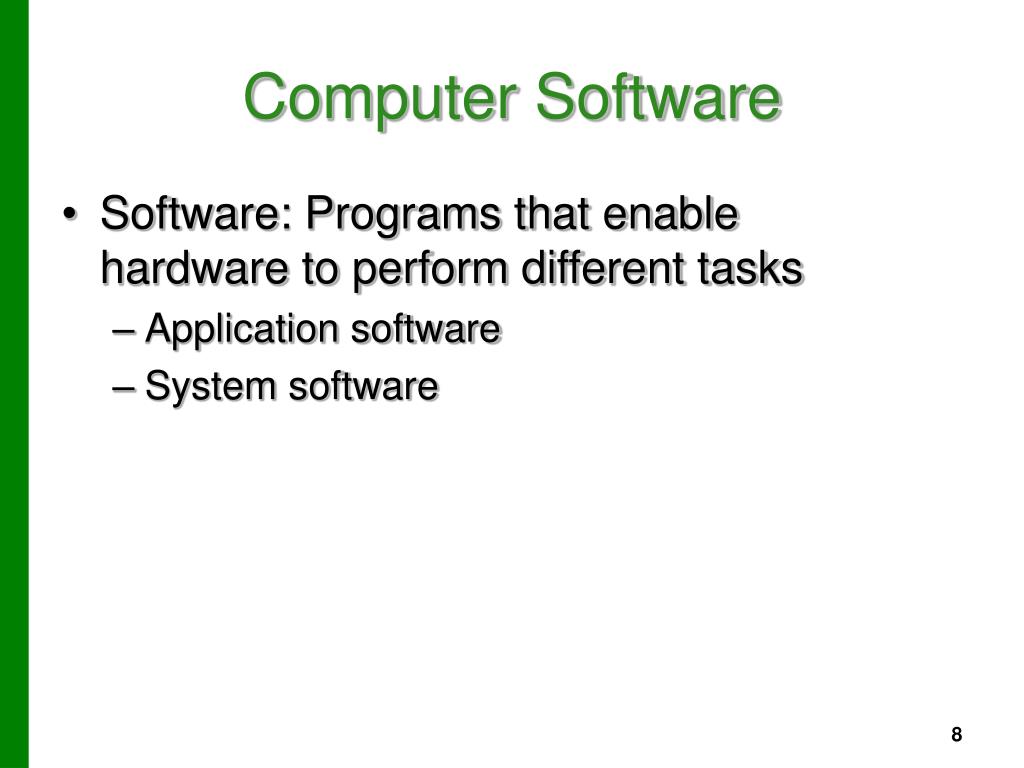 Computer Software

• Software: Programs that enable hardware to perform different tasks
– Application software
– System software

8